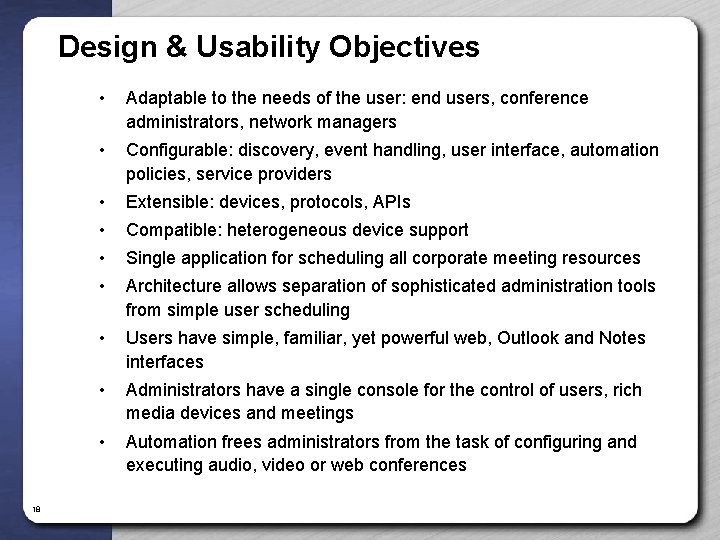 Design & Usability Objectives

• Adaptable to the needs of the user: end users, conference administrators, network managers
• Configurable: discovery, event handling, user interface, automation policies, service providers
• Extensible: devices, protocols, APIs
• Compatible: heterogeneous device support
• Single application for scheduling all corporate meeting resources
• Architecture allows separation of sophisticated administration tools from simple user scheduling
• Users have simple, familiar, yet powerful web, Outlook and Notes interfaces
• Administrators have a single console for the control of users, rich media devices and meetings
• Automation frees administrators from the task of configuring and executing audio, video or web conferences

18